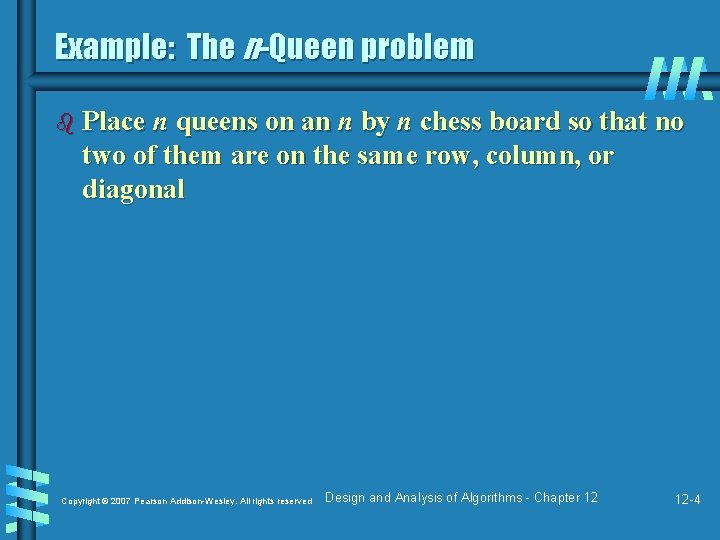 Example: The $n$-Queen problem

Place $n$ queens on an $n$ by $n$ chess board so that no two of them are on the same row, column, or diagonal

Copyright © 2007 Pearson Addison-Wesley. All rights reserved

Design and Analysis of Algorithms - Chapter 12

12-4